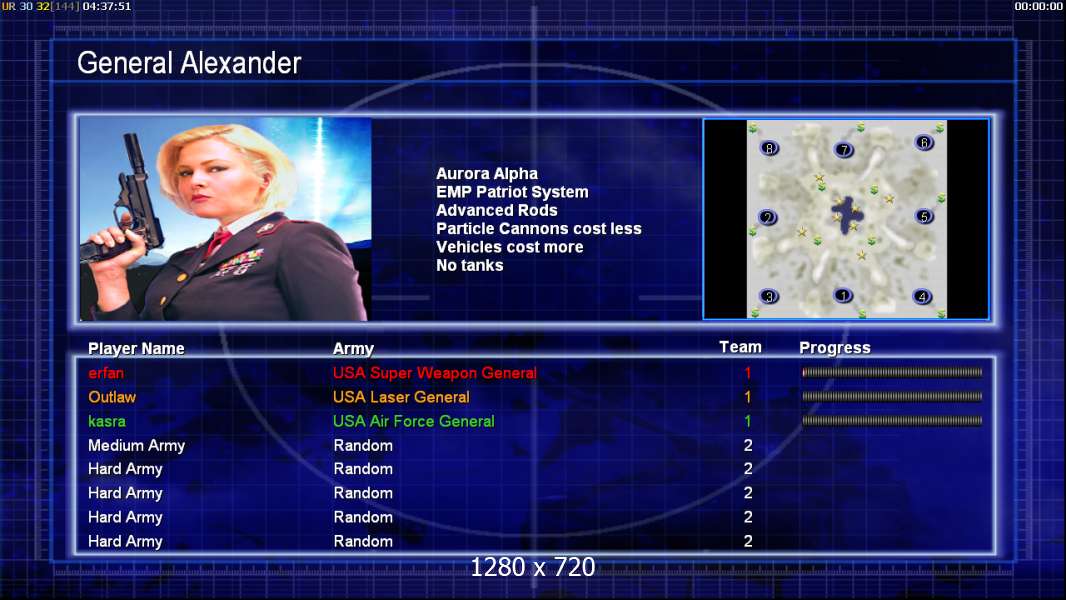 UR 30 32[144] 04:37:51

00:00:00

General Alexander

Aurora Alpha
EMP Patriot System
Advanced Rods
Particle Cannons cost less
Vehicles cost more
No tanks

8 7 6 2 5 3 1 4

| Player Name | Army | Team | Progress |
|---|---|---|---|
| erfan | USA Super Weapon General | 1 | |
| Outlaw | USA Laser General | 1 | |
| kasra | USA Air Force General | 1 | |
| Medium Army | Random | 2 | |
| Hard Army | Random | 2 | |
| Hard Army | Random | 2 | |
| Hard Army | Random | 2 | |
| Hard Army | Random | 2 | |

1280 x 720